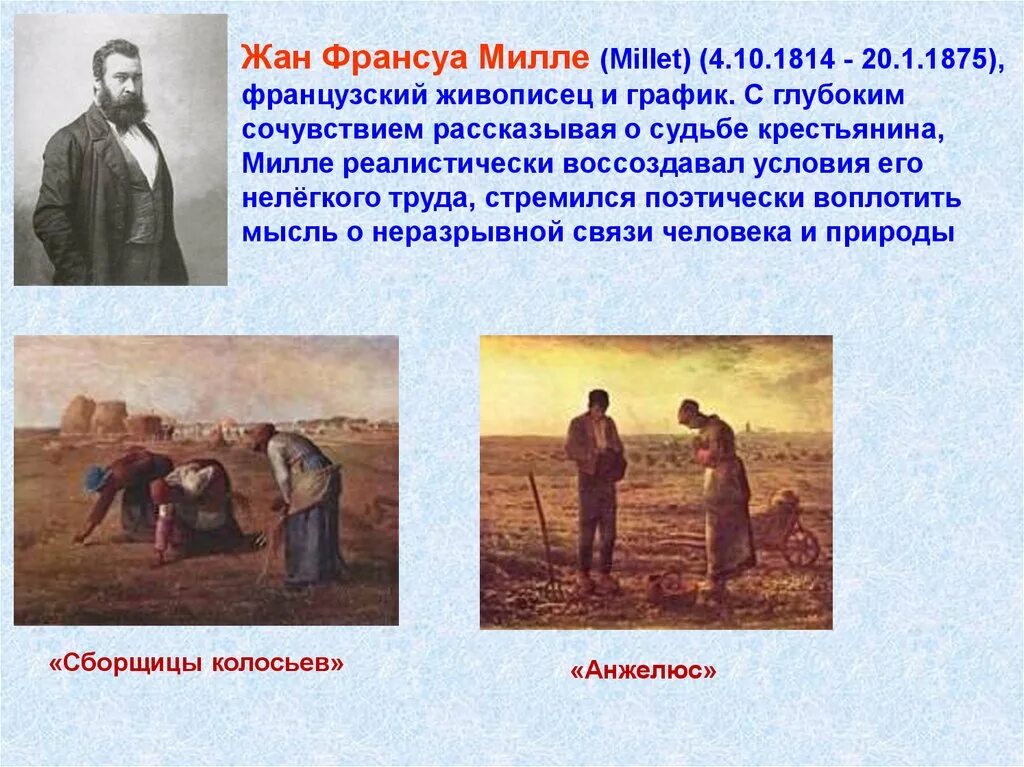 Жан Франсуа Милле (Millet) (4.10.1814 - 20.1.1875), французский живописец и график. С глубоким сочувствием рассказывая о судьбе крестьянина, Милле реалистически воссоздавал условия его нелёгкого труда, стремился поэтически воплотить мысль о неразрывной связи человека и природы

«Сборщицы колосьев»

«Анжелюс»